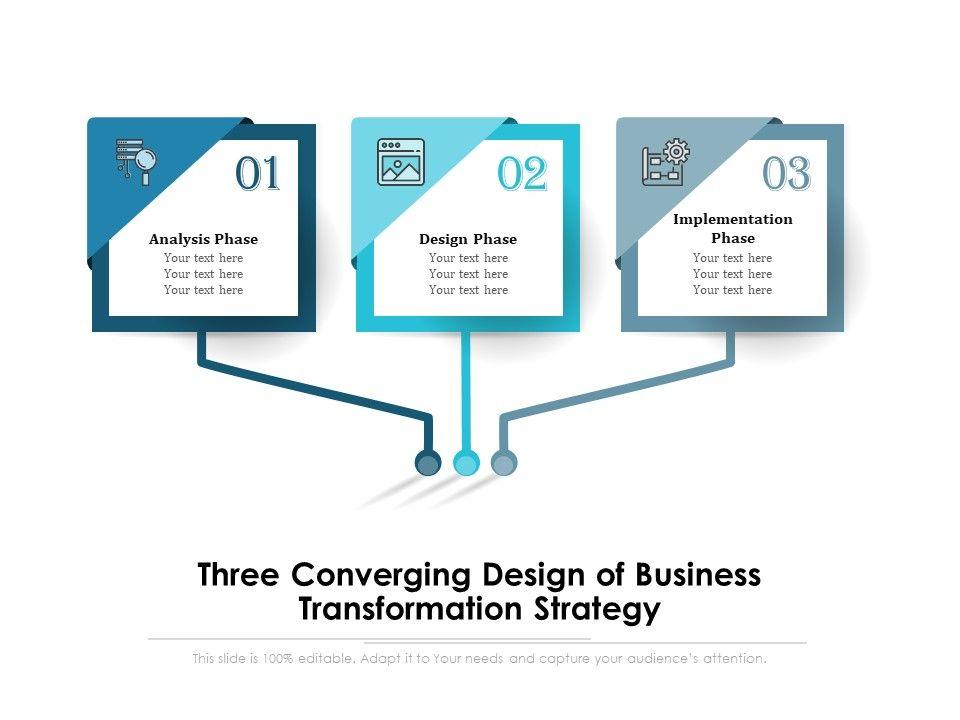 01

Analysis Phase
Your text here
Your text here
Your text here

02

Design Phase
Your text here
Your text here
Your text here

03

Implementation Phase
Your text here
Your text here
Your text here

Three Converging Design of Business Transformation Strategy

This slide is 100% editable. Adapt it to Your needs and capture your audience's attention.